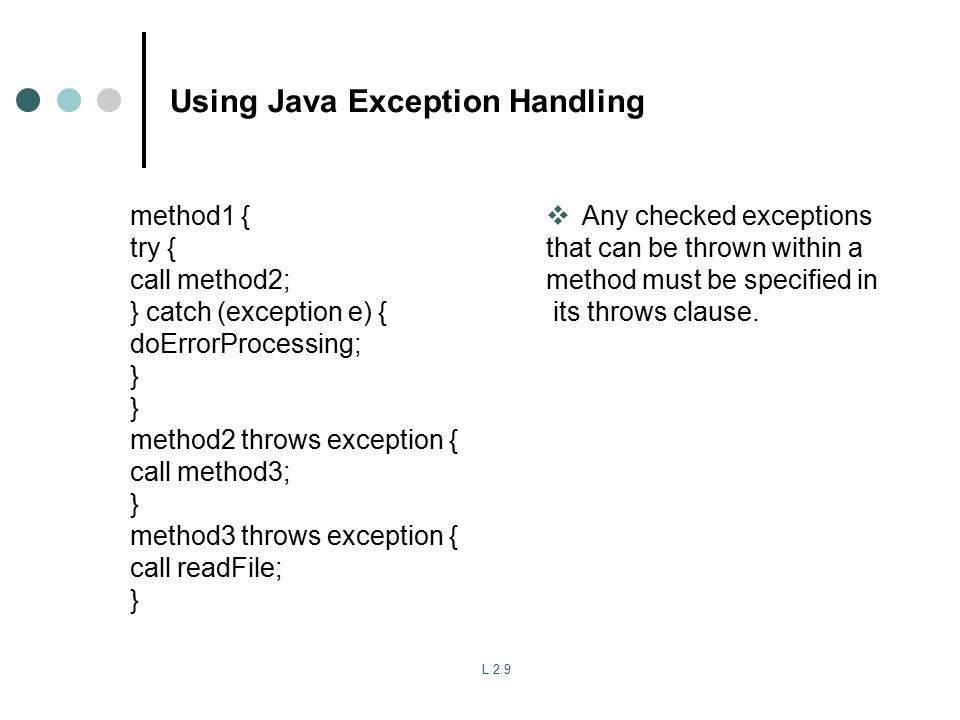 Using Java Exception Handling

method1 {
try {
call method2;
} catch (exception e) {
doErrorProcessing;
}
}
method2 throws exception {
call method3;
}
method3 throws exception {
call readFile;
}

❖ Any checked exceptions that can be thrown within a method must be specified in its throws clause.

L 2.9